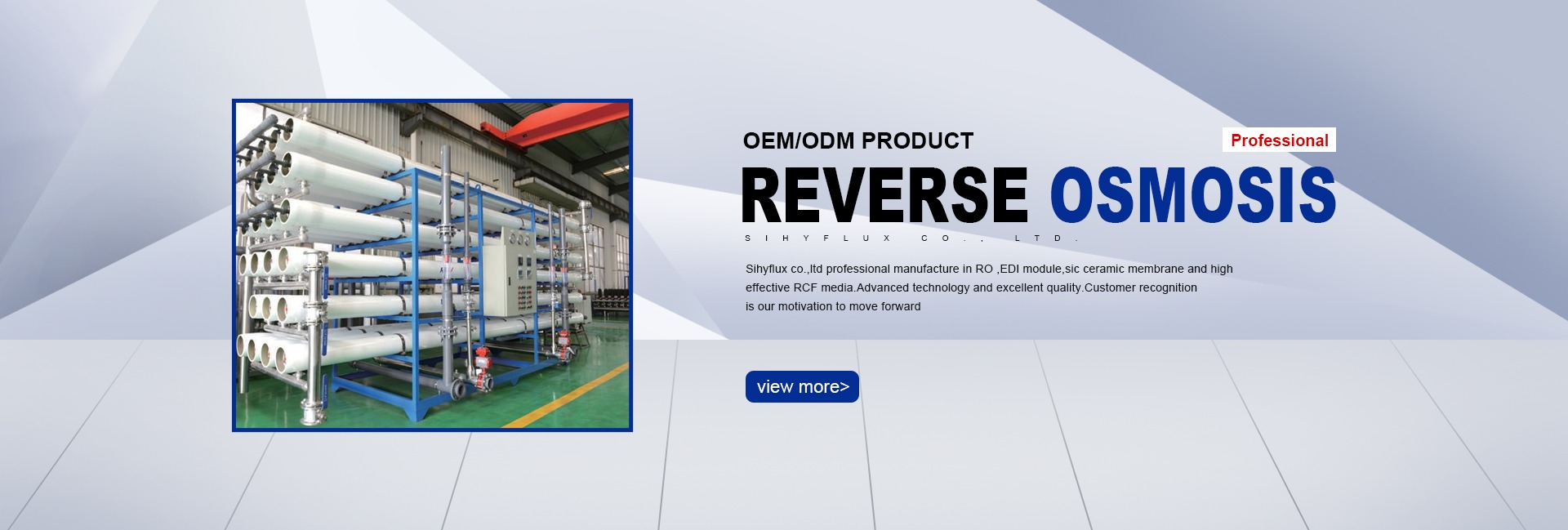 OEM/ODM PRODUCT

Professional

REVERSE OSMOSIS

SIHYFLUX CO., LTD.

Sihyflux co.,ltd professional manufacture in RO ,EDI module,sic ceramic membrane and high effective RCF media.Advanced technology and excellent quality.Customer recognition is our motivation to move forward

view more>